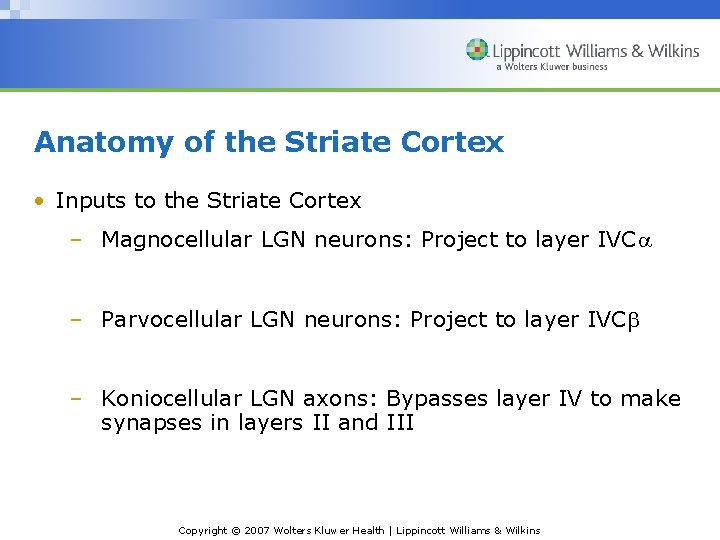 Lippincott Williams & Wilkins
a Wolters Kluwer business

Anatomy of the Striate Cortex

• Inputs to the Striate Cortex
– Magnocellular LGN neurons: Project to layer IVC$\alpha$

– Parvocellular LGN neurons: Project to layer IVC$\beta$

– Koniocellular LGN axons: Bypasses layer IV to make synapses in layers II and III

Copyright © 2007 Wolters Kluwer Health | Lippincott Williams & Wilkins